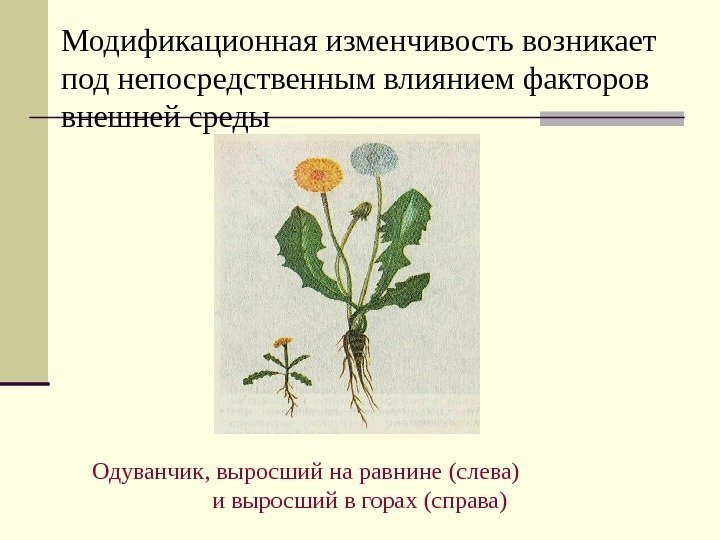 Модификационная изменчивость возникает под непосредственным влиянием факторов внешней среды

Одуванчик, выросший на равнине (слева)
и выросший в горах (справа)